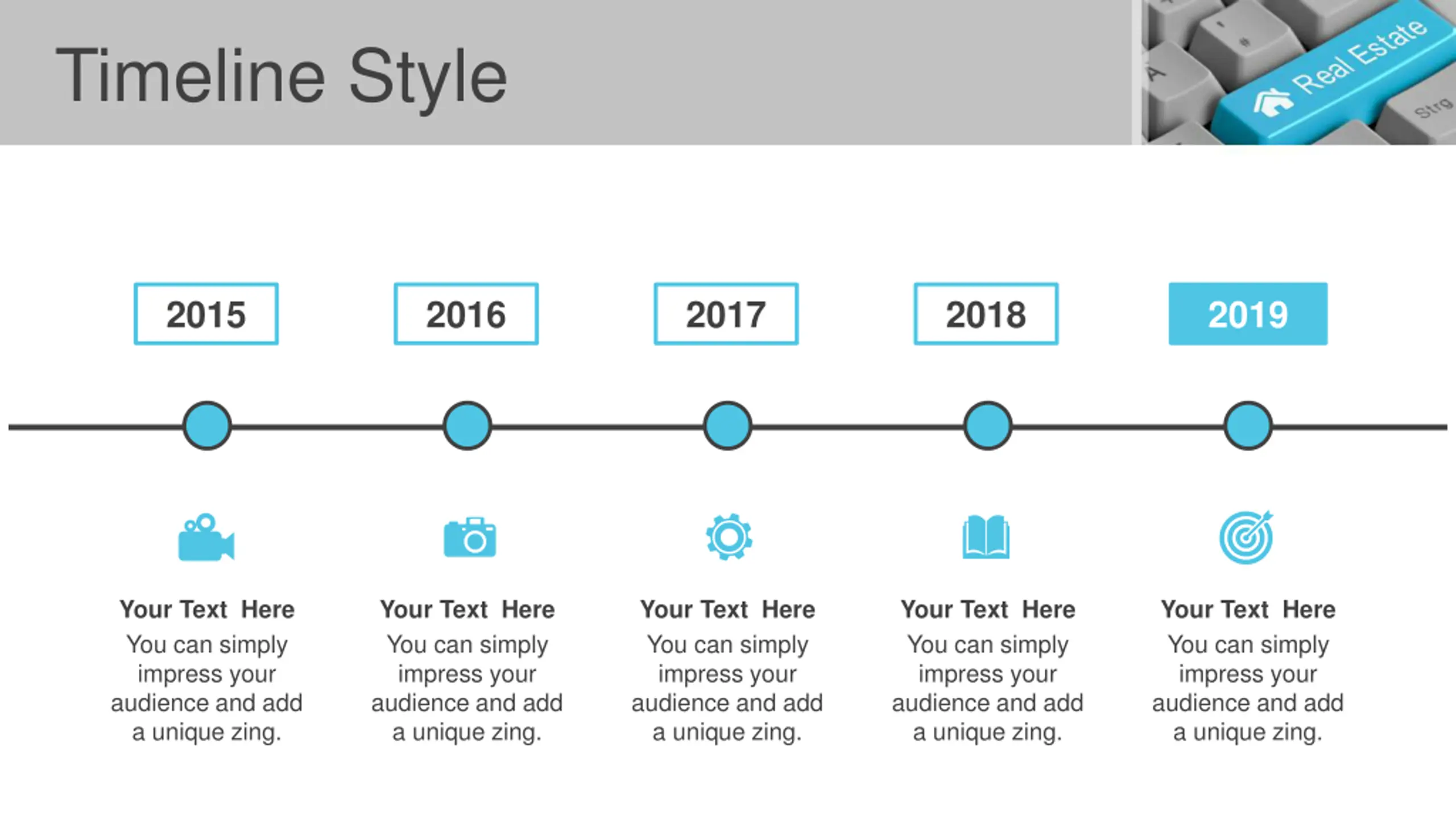 Timeline Style

A

Real Estate

Strg

2015

2016

2017

2018

2019

Your Text Here
You can simply impress your audience and add a unique zing.

Your Text Here
You can simply impress your audience and add a unique zing.

Your Text Here
You can simply impress your audience and add a unique zing.

Your Text Here
You can simply impress your audience and add a unique zing.

Your Text Here
You can simply impress your audience and add a unique zing.